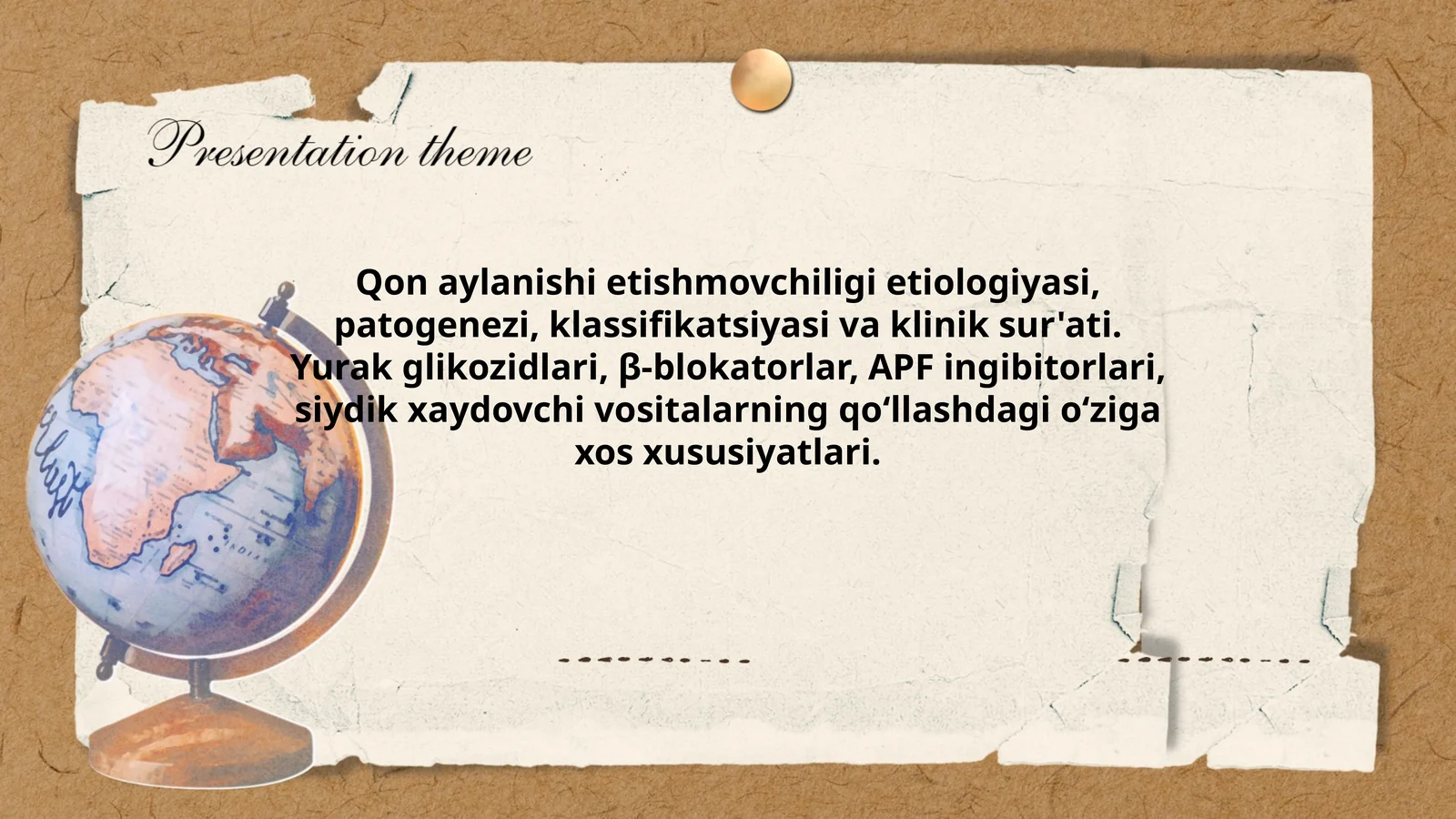 Presentation theme

Qon aylanishi etishmovchiligi etiologiyasi, patogenezi, klassifikatsiyasi va klinik sur'ati. Yurak glikozidlari, β-blokatorlar, APF ingibitorlari, siydik xaydovchi vositalarning qo‘llashdagi o‘ziga xos xususiyatlari.